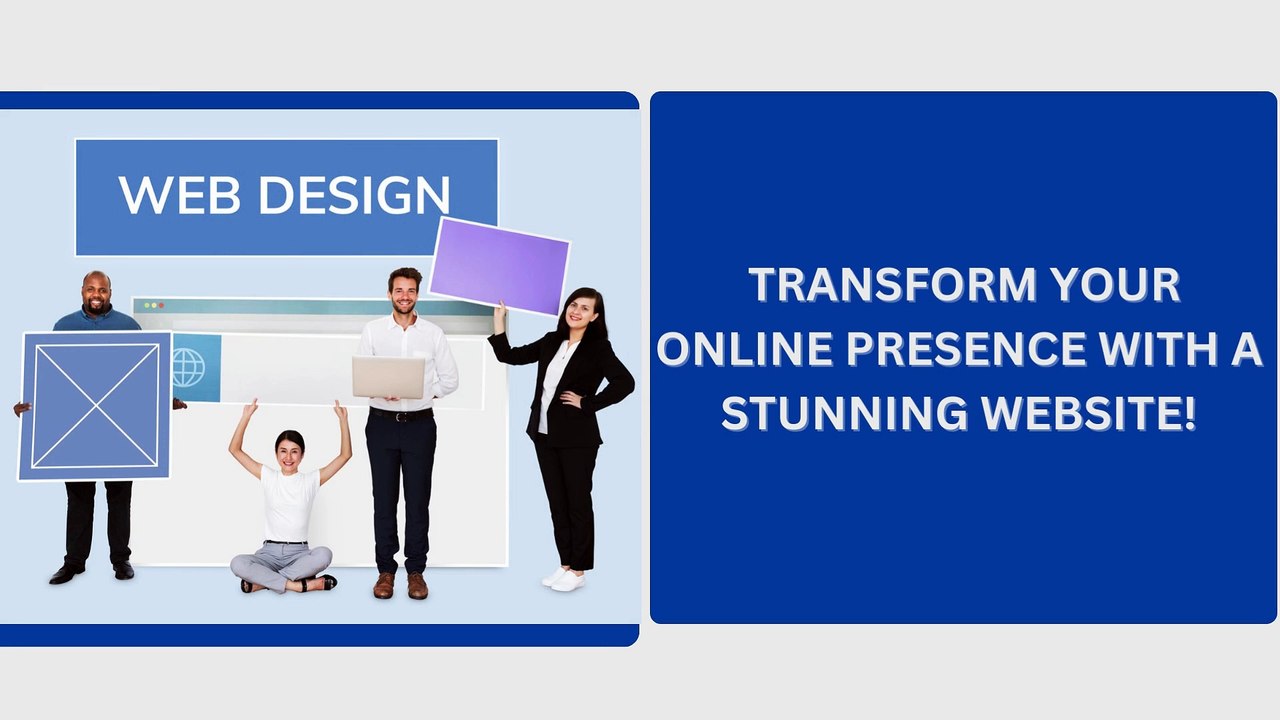 WEB DESIGN

TRANSFORM YOUR ONLINE PRESENCE WITH A STUNNING WEBSITE!